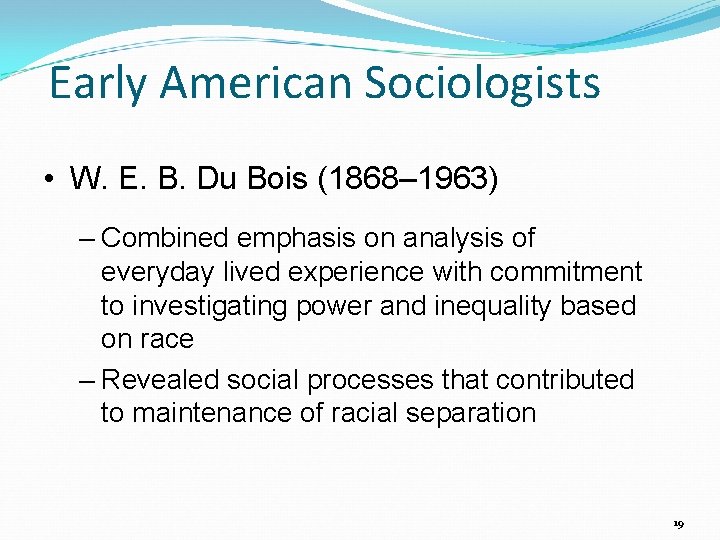 Early American Sociologists

• W. E. B. Du Bois (1868–1963)

– Combined emphasis on analysis of everyday lived experience with commitment to investigating power and inequality based on race

– Revealed social processes that contributed to maintenance of racial separation

19